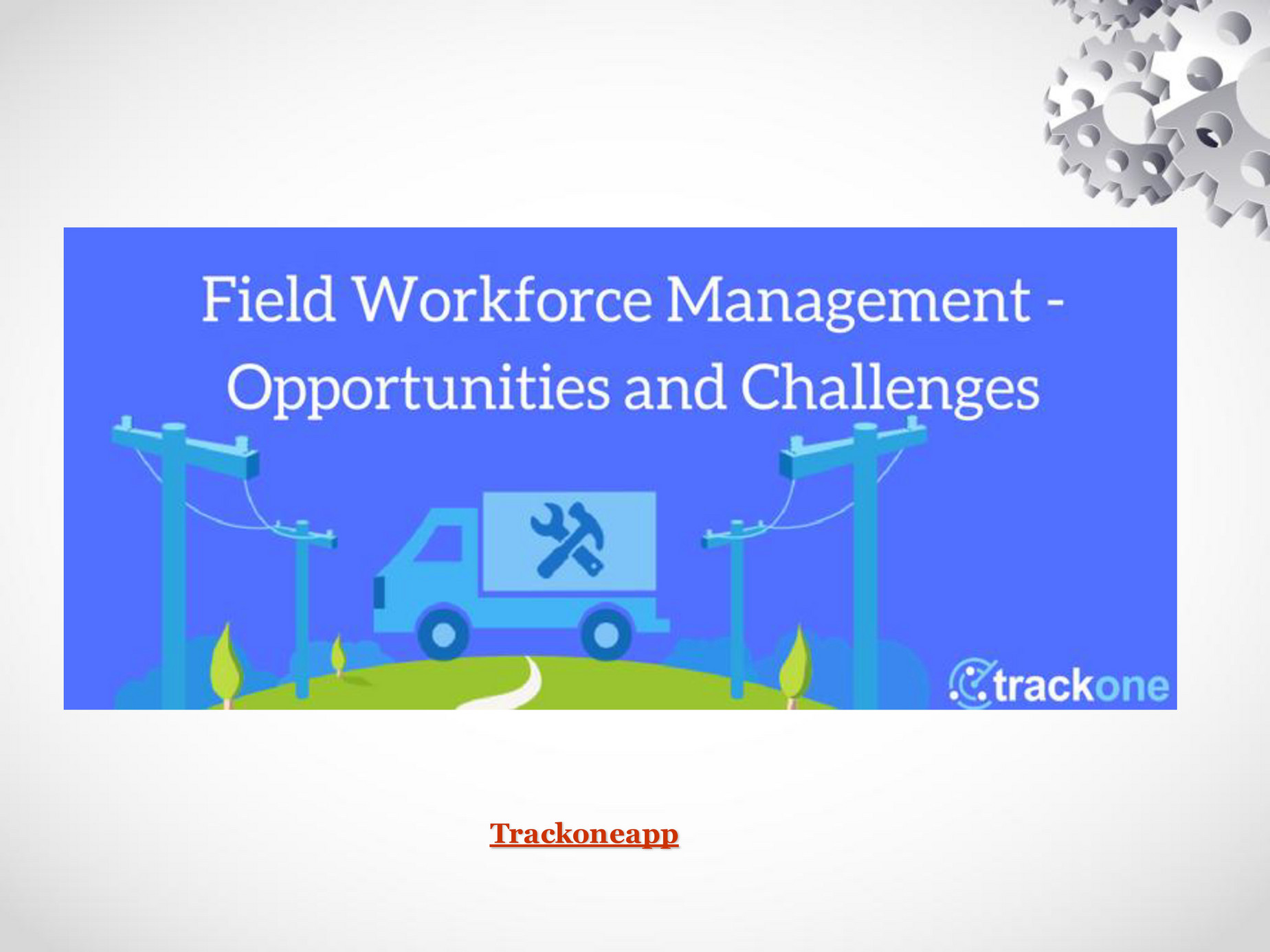 Field Workforce Management - Opportunities and Challenges

trackone

Trackoneapp